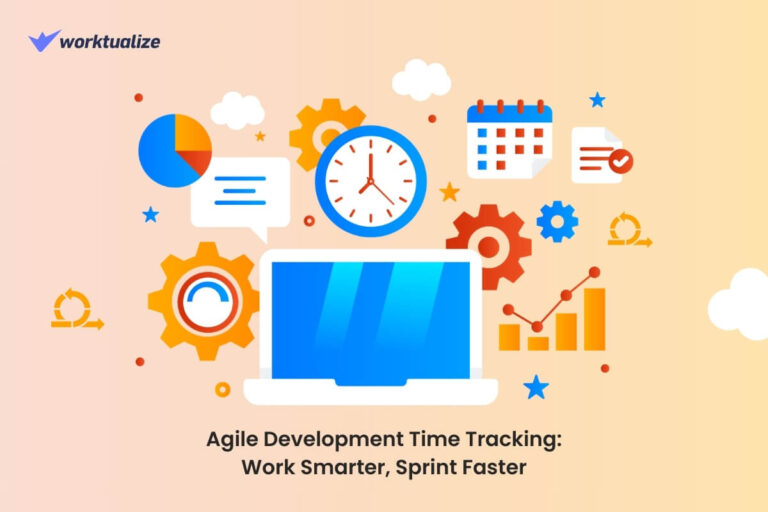 worktualize

Agile Development Time Tracking: Work Smarter, Sprint Faster